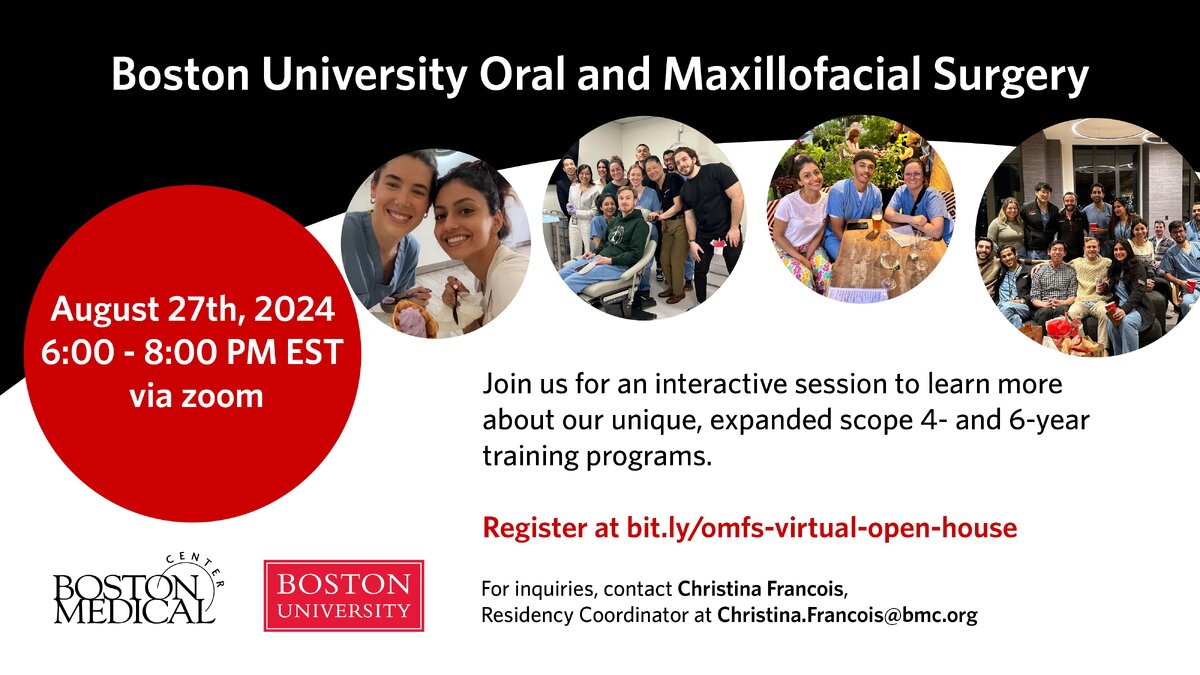 Boston University Oral and Maxillofacial Surgery

August 27th, 2024
6:00 - 8:00 PM EST
via zoom

Join us for an interactive session to learn more about our unique, expanded scope 4- and 6-year training programs.

Register at bit.ly/omfs-virtual-open-house

BOSTON MEDICAL CENTER

BOSTON UNIVERSITY

For inquiries, contact Christina Francois,
Residency Coordinator at Christina.Francois@bmc.org